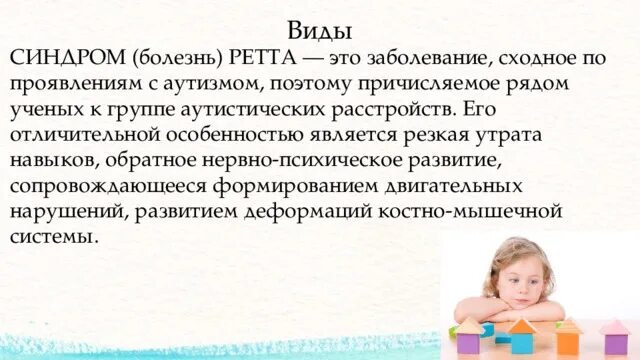 Виды

СИНДРОМ (болезнь) РЕТТА — это заболевание, сходное по проявлениям с аутизмом, поэтому причисляемое рядом ученых к группе аутистических расстройств. Его отличительной особенностью является резкая утрата навыков, обратное нервно-психическое развитие, сопровождающееся формированием двигательных нарушений, развитием деформаций костно-мышечной системы.